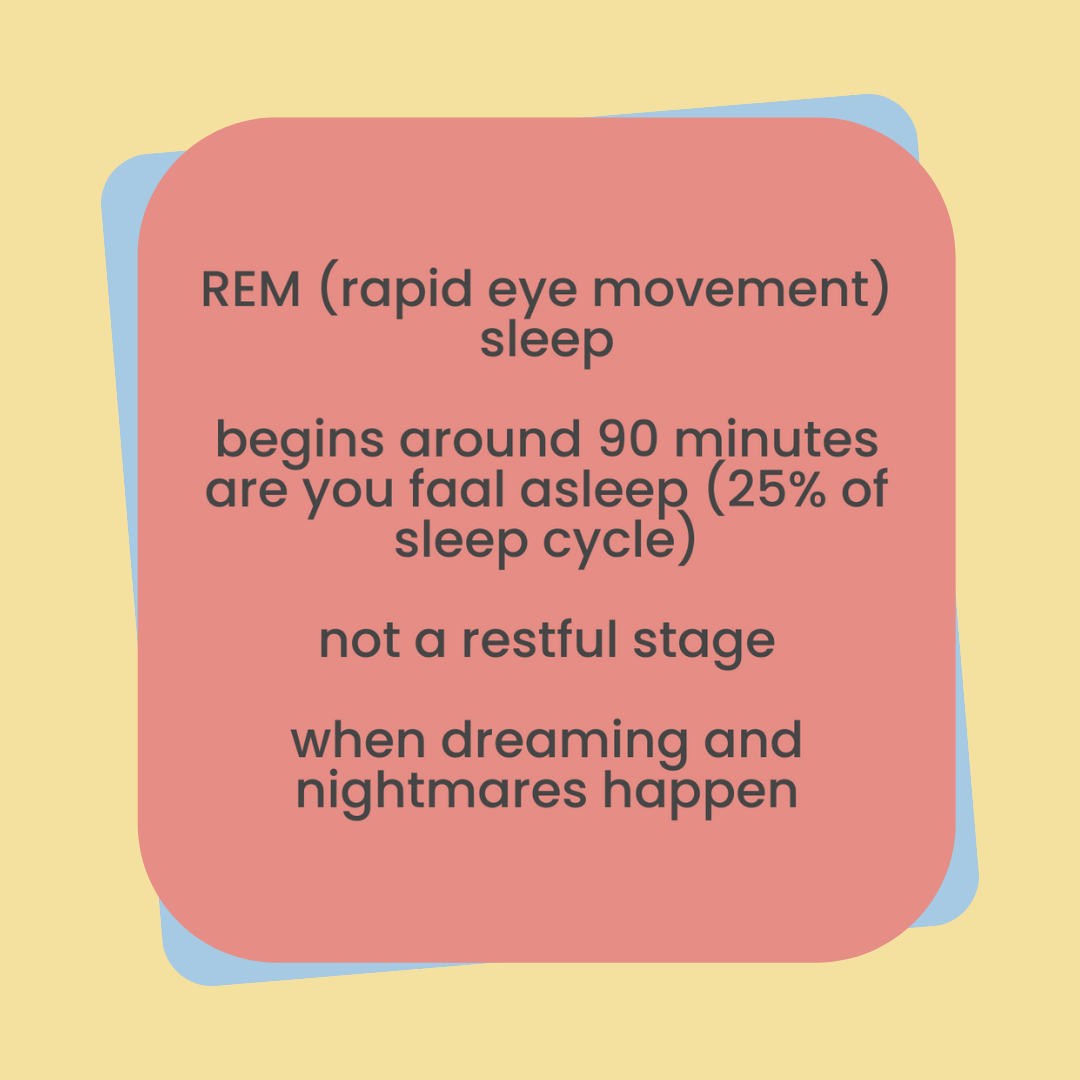 REM (rapid eye movement) sleep

begins around 90 minutes are you faal asleep (25% of sleep cycle)

not a restful stage

when dreaming and nightmares happen